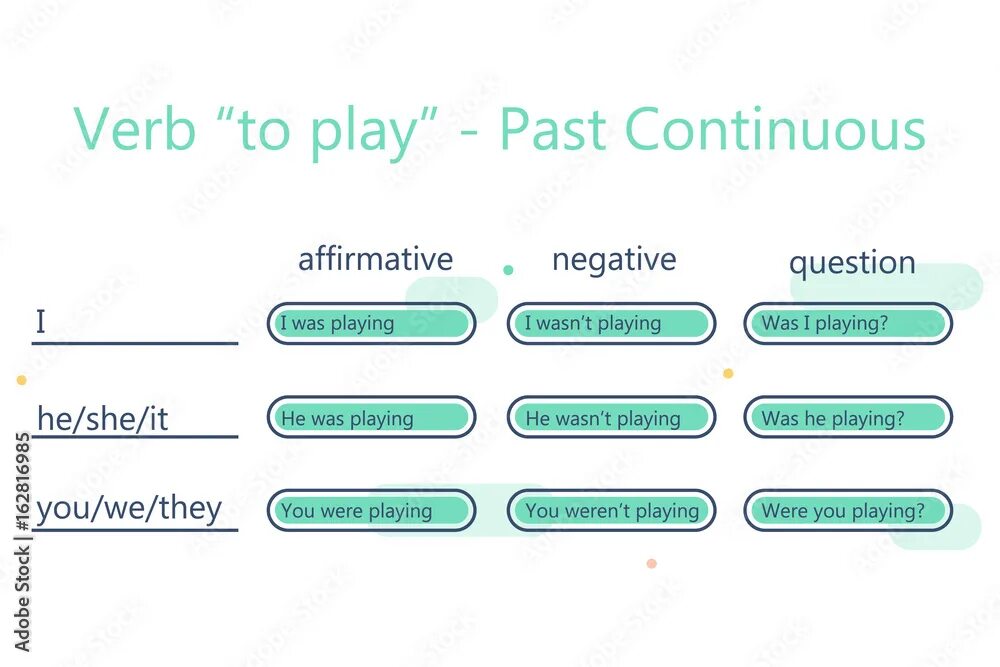 Verb “to play” - Past Continuous

| | affirmative | negative | question |
|---|---|---|---|
| I | I was playing | I wasn’t playing | Was I playing? |
| he/she/it | He was playing | He wasn’t playing | Was he playing? |
| you/we/they | You were playing | You weren’t playing | Were you playing? |

Adobe Stock | #162816985